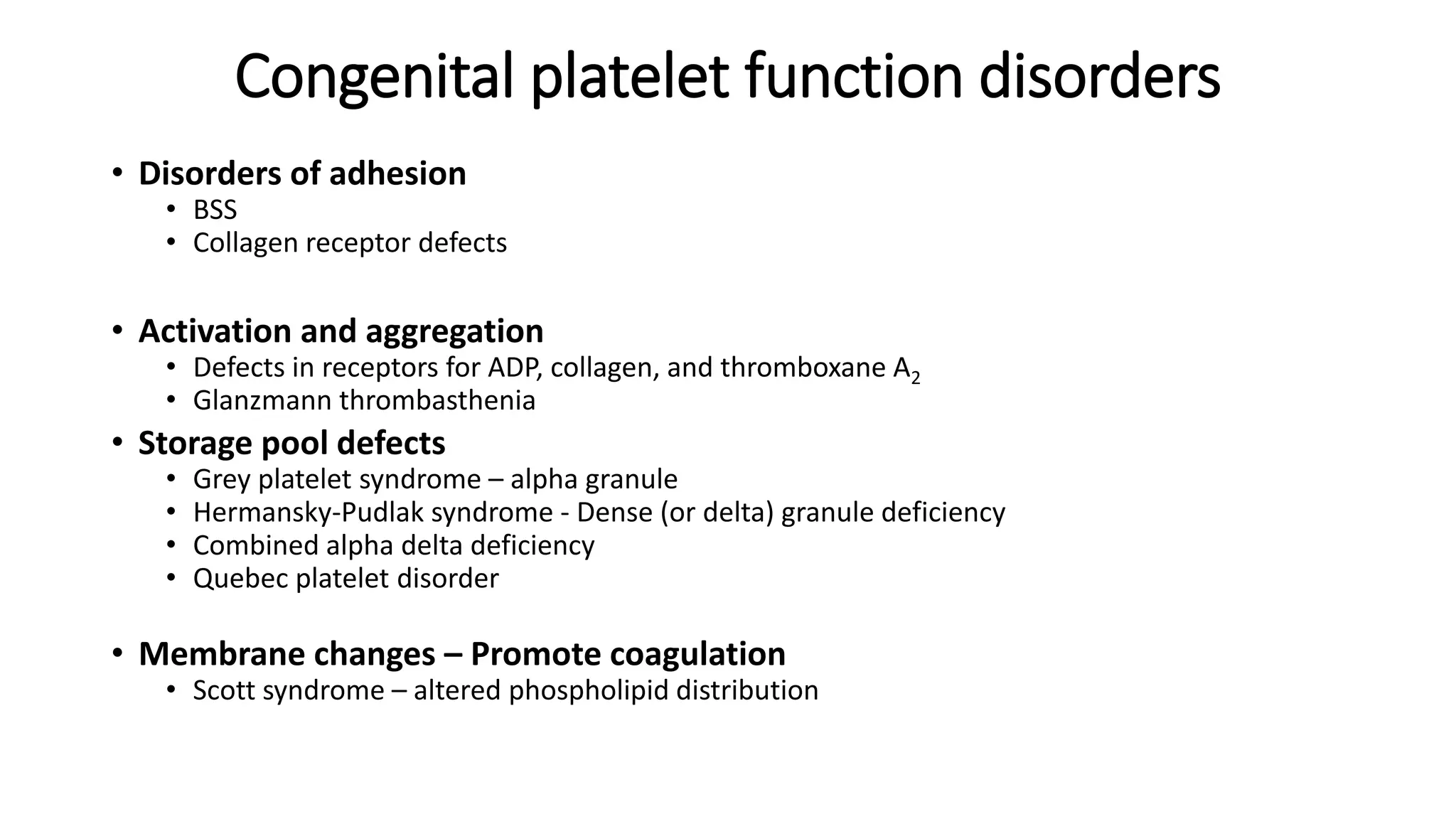 Congenital platelet function disorders

• Disorders of adhesion
  • BSS
  • Collagen receptor defects

• Activation and aggregation
  • Defects in receptors for ADP, collagen, and thromboxane $A_2$
  • Glanzmann thrombasthenia
• Storage pool defects
  • Grey platelet syndrome – alpha granule
  • Hermansky-Pudlak syndrome - Dense (or delta) granule deficiency
  • Combined alpha delta deficiency
  • Quebec platelet disorder

• Membrane changes – Promote coagulation
  • Scott syndrome – altered phospholipid distribution